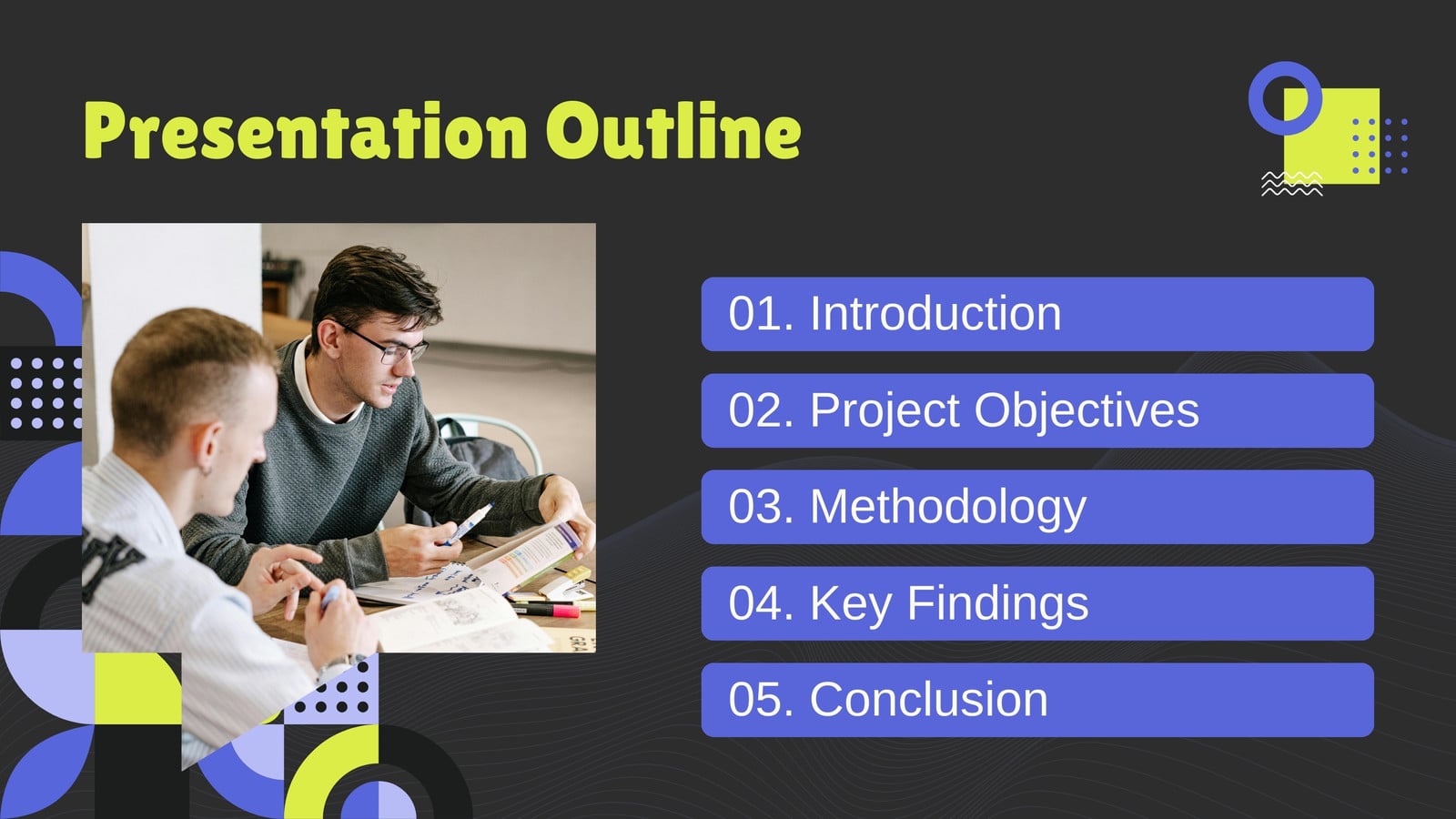 Presentation Outline

01. Introduction

02. Project Objectives

03. Methodology

04. Key Findings

05. Conclusion